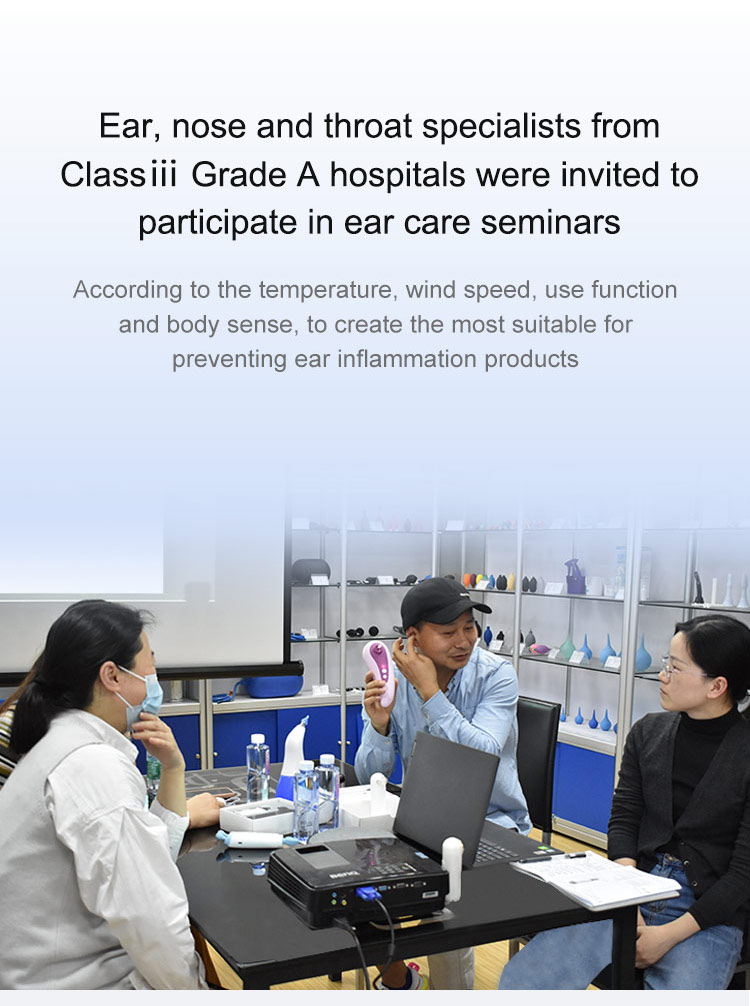 Ear, nose and throat specialists from Classⅲ Grade A hospitals were invited to participate in ear care seminars

According to the temperature, wind speed, use function and body sense, to create the most suitable for preventing ear inflammation products